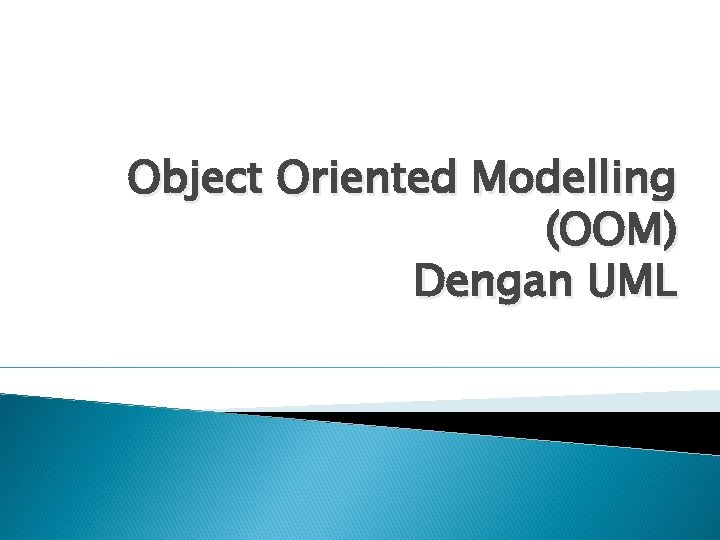 Object Oriented Modelling (OOM)
Dengan UML